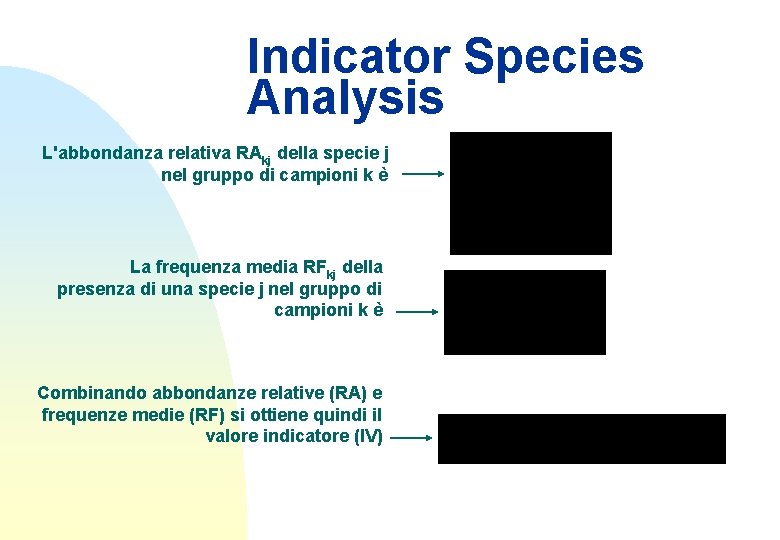 Indicator Species Analysis

L'abbondanza relativa $RA_{kj}$ della specie j nel gruppo di campioni k è

La frequenza media $RF_{kj}$ della presenza di una specie j nel gruppo di campioni k è

Combinando abbondanze relative (RA) e frequenze medie (RF) si ottiene quindi il valore indicatore (IV)